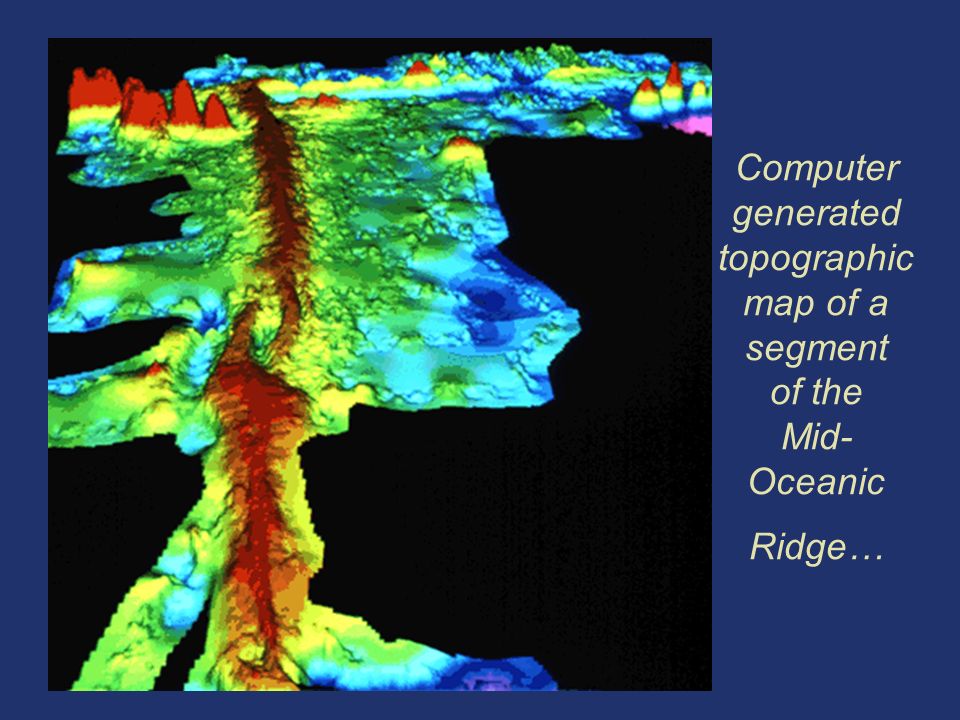 Computer generated topographic map of a segment of the Mid-Oceanic

Ridge…